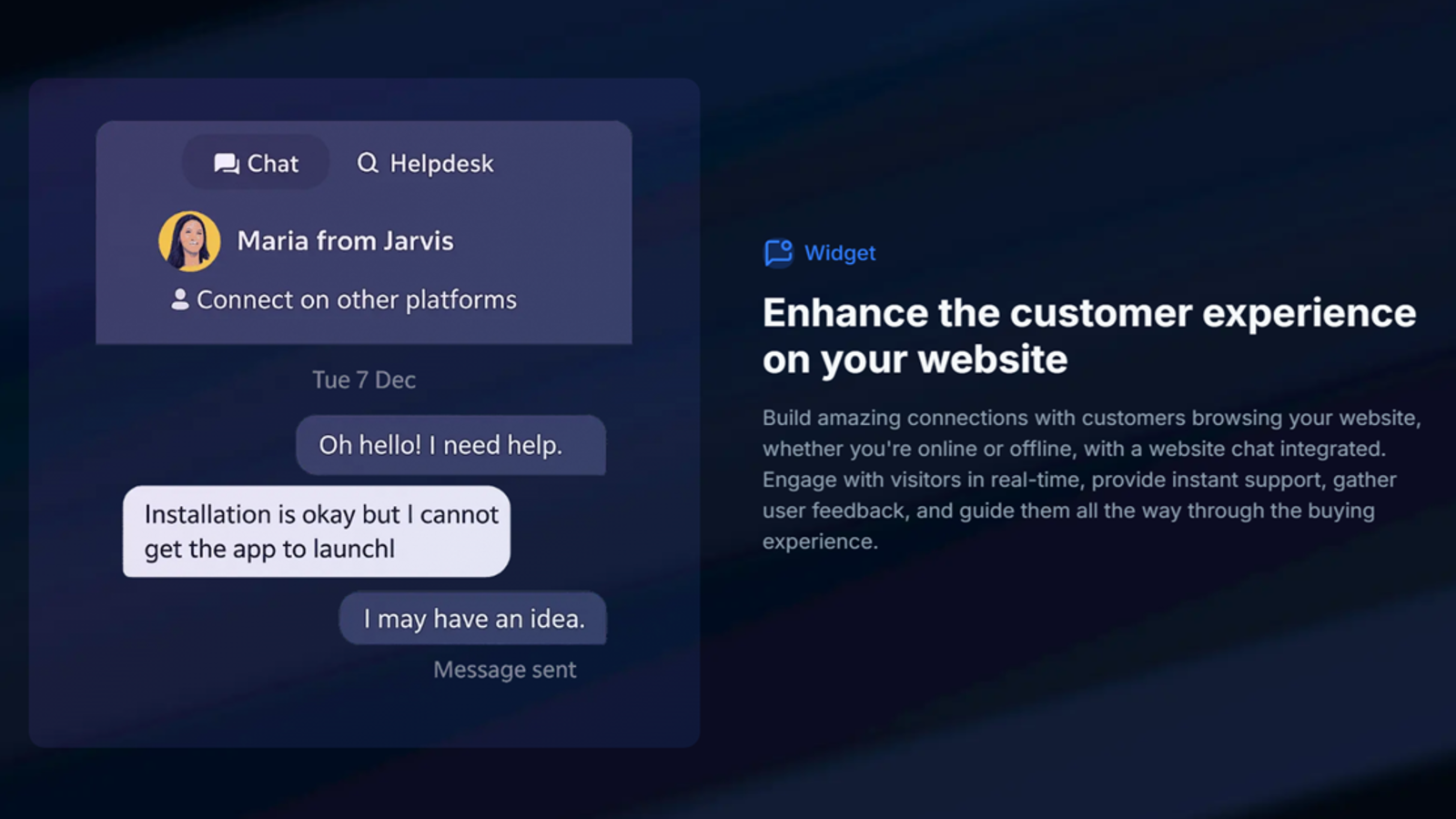 Chat
Helpdesk
Maria from Jarvis
Connect on other platforms
Tue 7 Dec
Oh hello! I need help.
Installation is okay but I cannot get the app to launch!
I may have an idea.
Message sent

Widget
Enhance the customer experience on your website
Build amazing connections with customers browsing your website, whether you're online or offline, with a website chat integrated. Engage with visitors in real-time, provide instant support, gather user feedback, and guide them all the way through the buying experience.